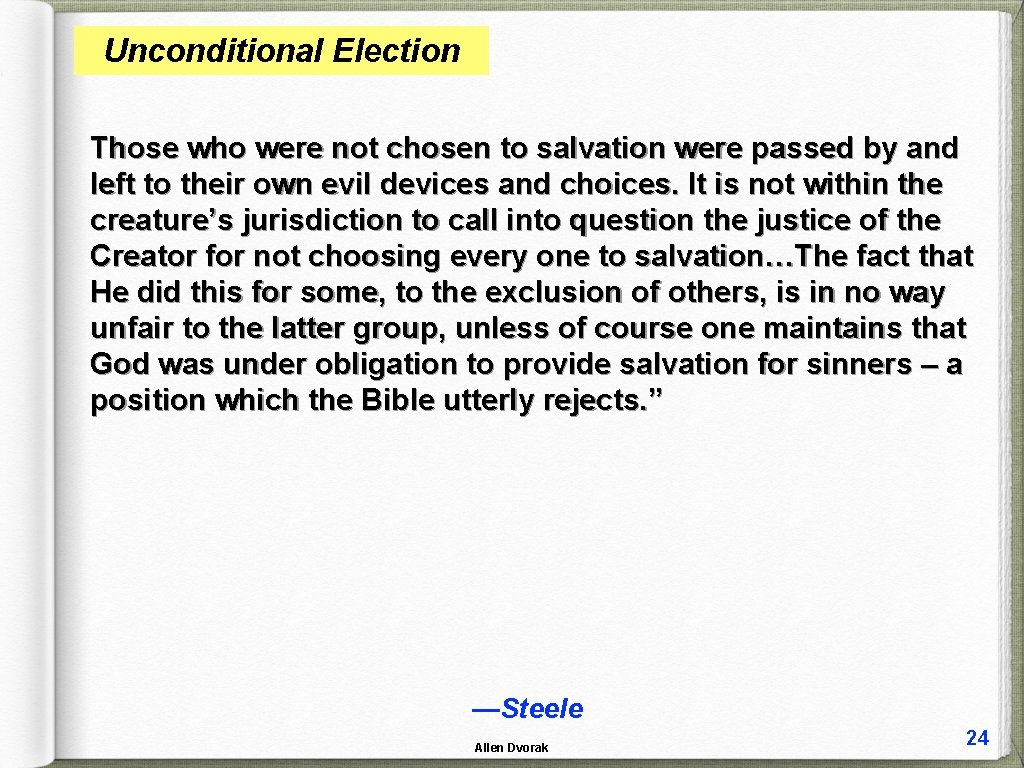 Unconditional Election

Those who were not chosen to salvation were passed by and left to their own evil devices and choices. It is not within the creature’s jurisdiction to call into question the justice of the Creator for not choosing every one to salvation…The fact that He did this for some, to the exclusion of others, is in no way unfair to the latter group, unless of course one maintains that God was under obligation to provide salvation for sinners – a position which the Bible utterly rejects.”

—Steele

Allen Dvorak

24